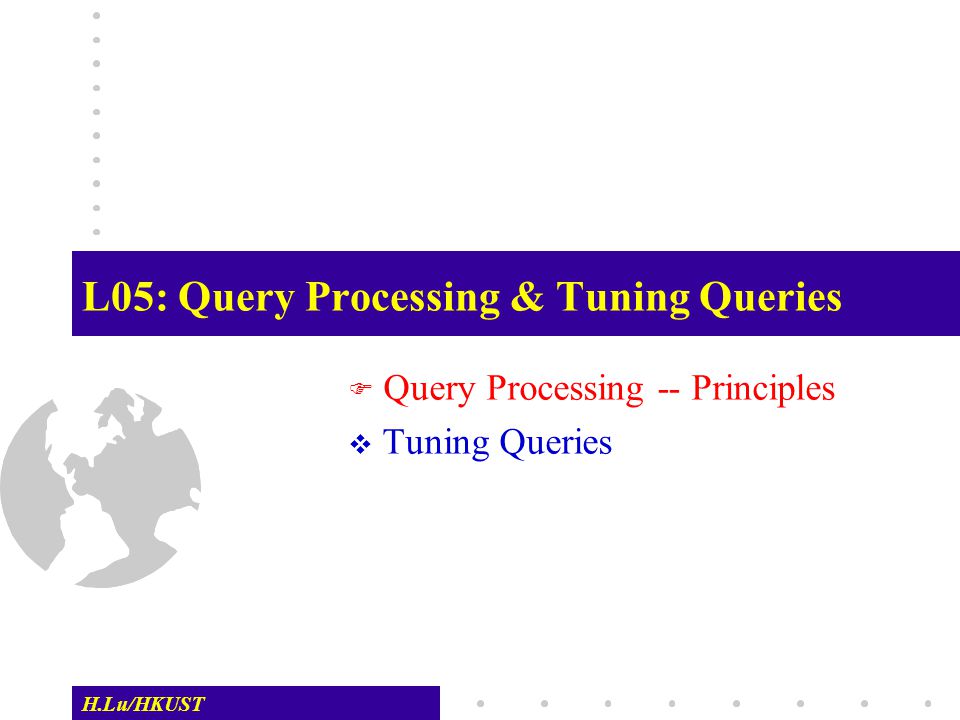 L05: Query Processing & Tuning Queries

Query Processing -- Principles
Tuning Queries

H.Lu/HKUST